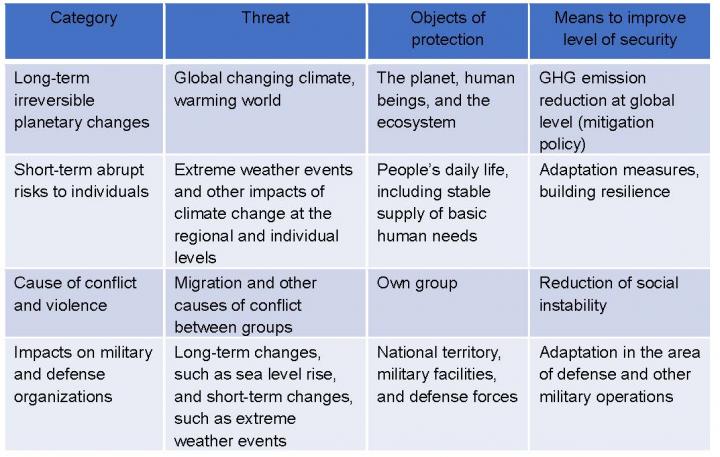 | Category | Threat | Objects of protection | Means to improve level of security |
|---|---|---|---|
| Long-term irreversible planetary changes | Global changing climate, warming world | The planet, human beings, and the ecosystem | GHG emission reduction at global level (mitigation policy) |
| Short-term abrupt risks to individuals | Extreme weather events and other impacts of climate change at the regional and individual levels | People's daily life, including stable supply of basic human needs | Adaptation measures, building resilience |
| Cause of conflict and violence | Migration and other causes of conflict between groups | Own group | Reduction of social instability |
| Impacts on military and defense organizations | Long-term changes, such as sea level rise, and short-term changes, such as extreme weather events | National territory, military facilities, and defense forces | Adaptation in the area of defense and other military operations |